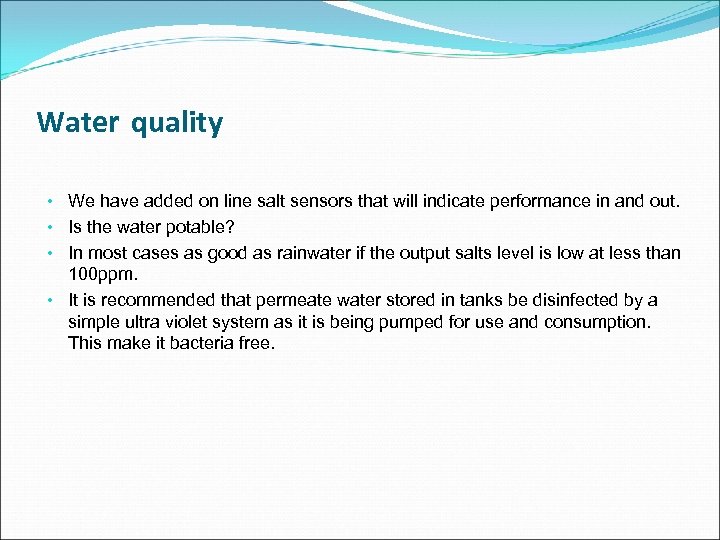 Water quality

• We have added on line salt sensors that will indicate performance in and out.
• Is the water potable?
• In most cases as good as rainwater if the output salts level is low at less than 100ppm.
• It is recommended that permeate water stored in tanks be disinfected by a simple ultra violet system as it is being pumped for use and consumption. This make it bacteria free.